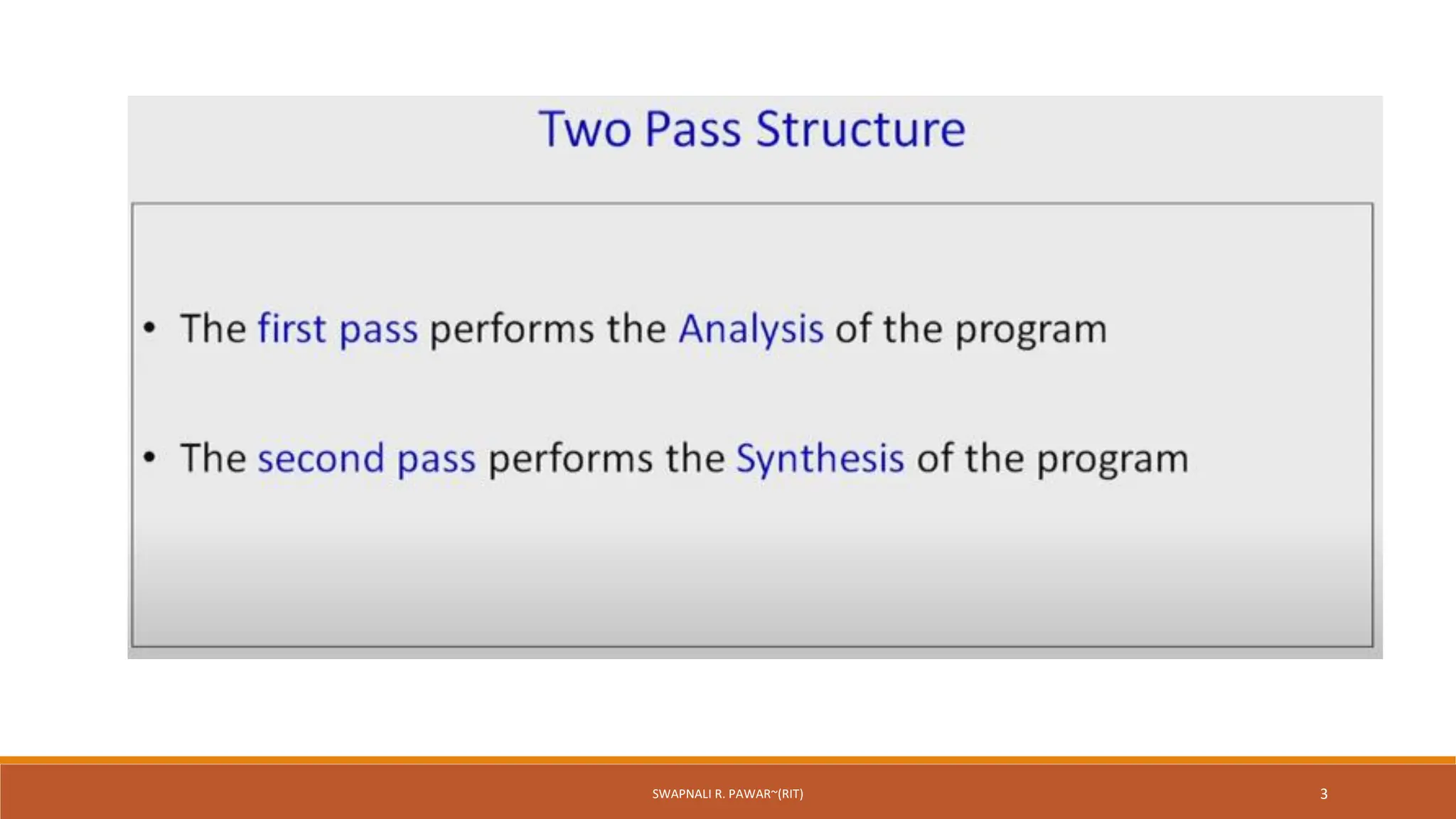 Two Pass Structure

• The first pass performs the Analysis of the program

• The second pass performs the Synthesis of the program

SWAPNALI R. PAWAR~(RIT)

3